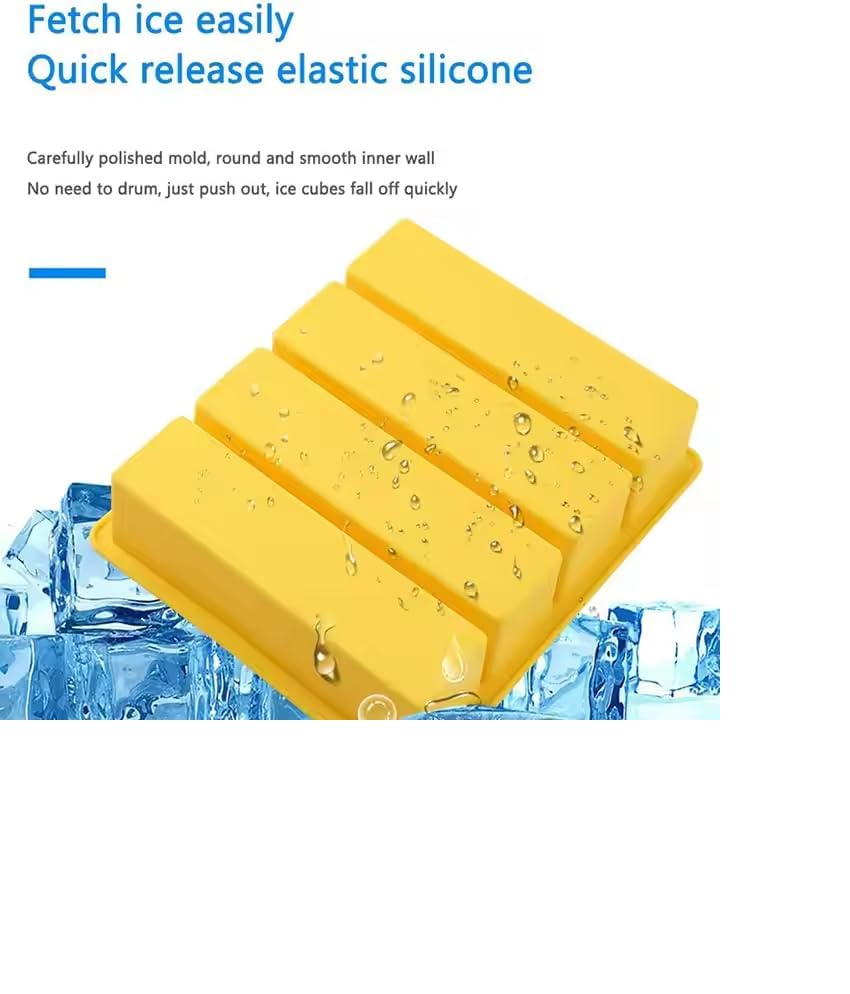 Fetch ice easily
Quick release elastic silicone

Carefully polished mold, round and smooth inner wall
No need to drum, just push out, ice cubes fall off quickly